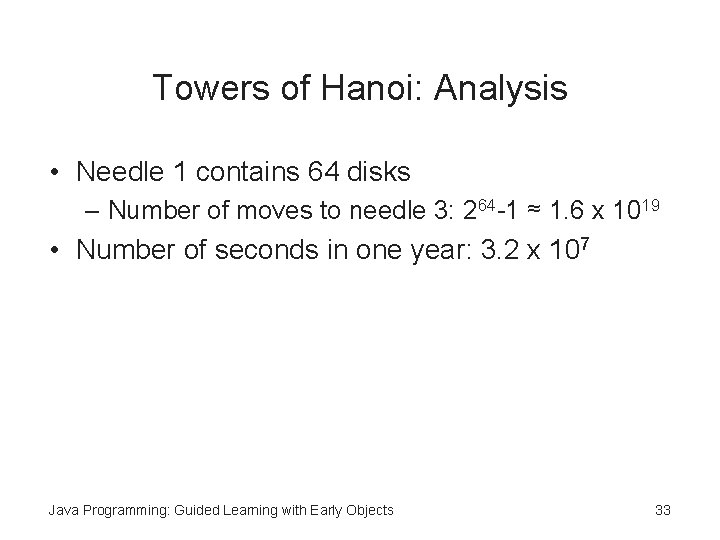 Towers of Hanoi: Analysis

• Needle 1 contains 64 disks
  – Number of moves to needle 3: $2^{64}-1 \approx 1.6 \times 10^{19}$
• Number of seconds in one year: $3.2 \times 10^{7}$

Java Programming: Guided Learning with Early Objects

33